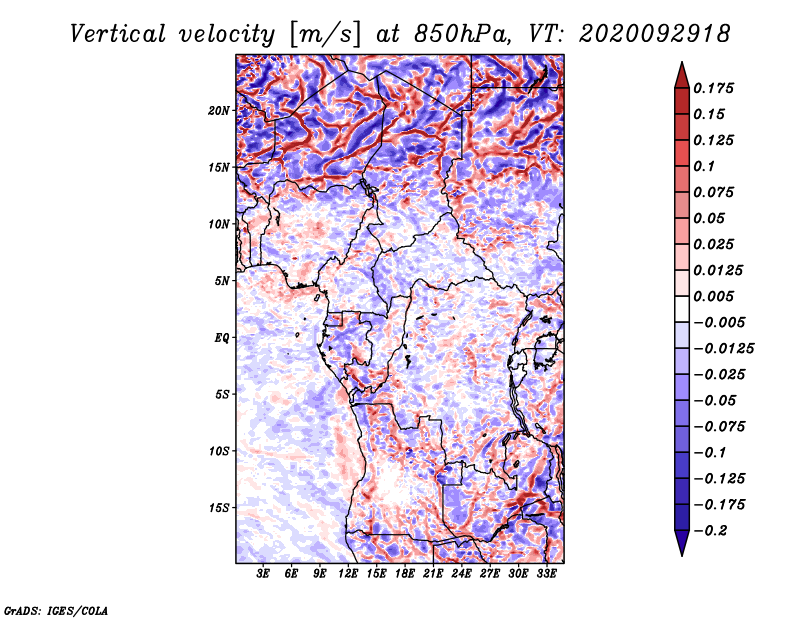 Vertical velocity [m/s] at 850hPa, VT: 2020092918

20N
15N
10N
5N
EQ
5S
10S
15S

3E 6E 9E 12E 15E 18E 21E 24E 27E 30E 33E

0.175
0.15
0.125
0.1
0.075
0.05
0.025
0.0125
0.005
−0.005
−0.0125
−0.025
−0.05
−0.075
−0.1
−0.125
−0.175
−0.2

GrADS: IGES/COLA